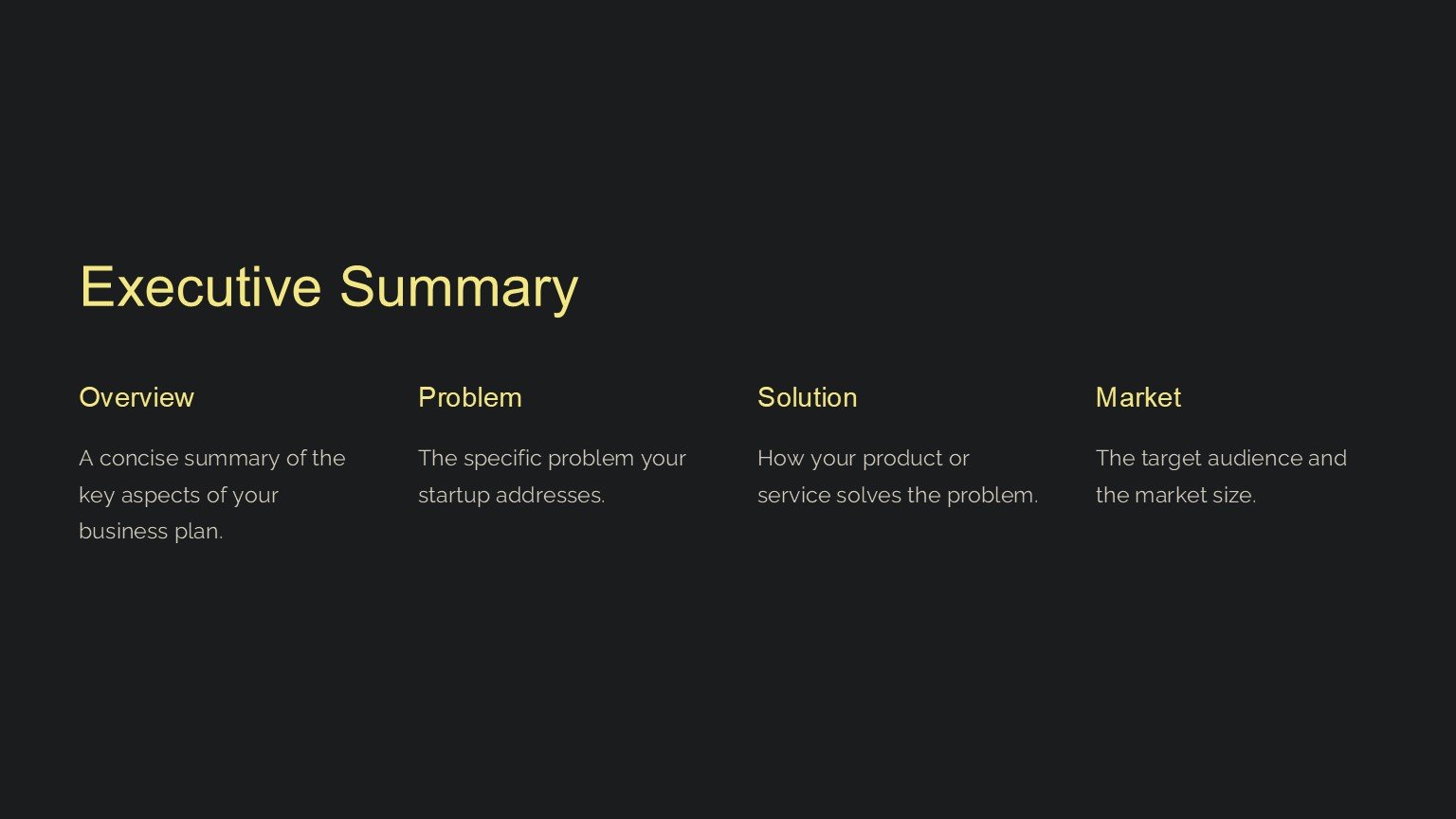 Executive Summary

Overview

A concise summary of the key aspects of your business plan.

Problem

The specific problem your startup addresses.

Solution

How your product or service solves the problem.

Market

The target audience and the market size.